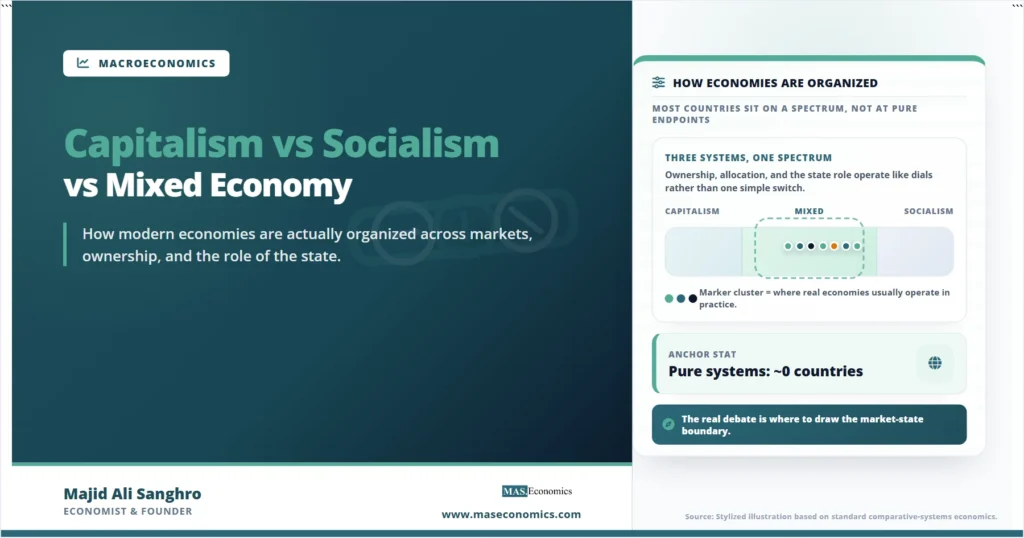 MACROECONOMICS

Capitalism vs Socialism vs Mixed Economy

How modern economies are actually organized across markets, ownership, and the role of the state.

Majid Ali Sanghro
ECONOMIST & FOUNDER

MAS Economics
www.maseconomics.com

HOW ECONOMIES ARE ORGANIZED

MOST COUNTRIES SIT ON A SPECTRUM, NOT AT PURE ENDPOINTS

THREE SYSTEMS, ONE SPECTRUM
Ownership, allocation, and the state role operate like dials rather than one simple switch.

CAPITALISM MIXED SOCIALISM

Marker cluster = where real economies usually operate in practice.

ANCHOR STAT
Pure systems: ~0 countries

The real debate is where to draw the market-state boundary.

Source: Stylized illustration based on standard comparative-systems economics.